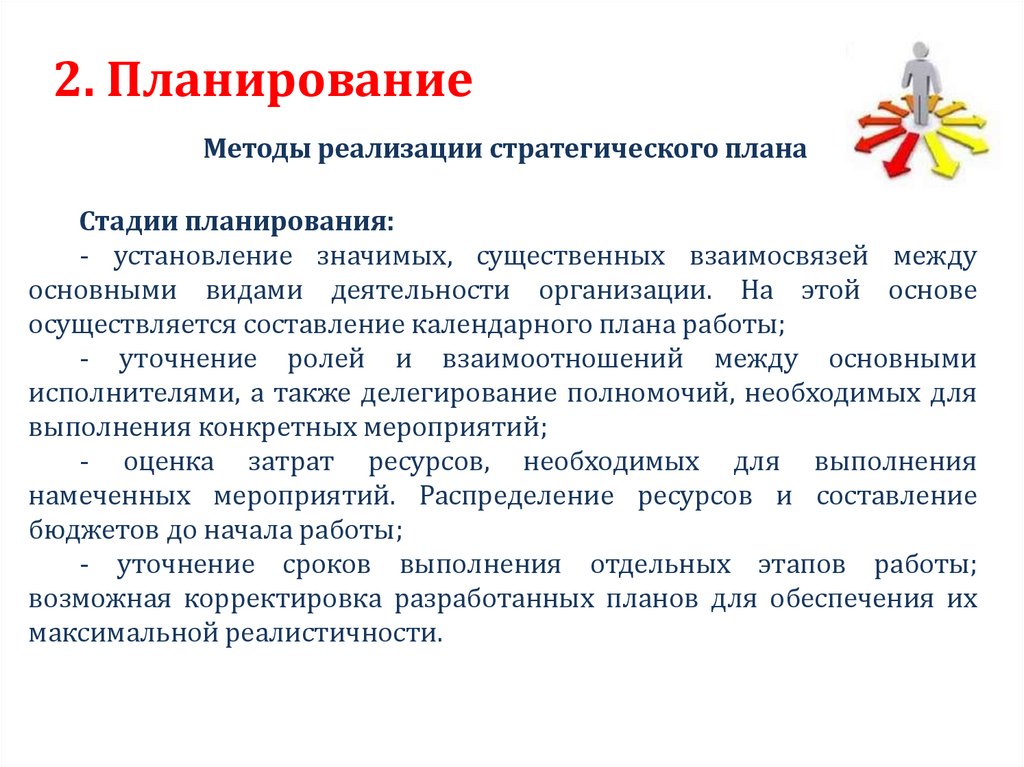 2. Планирование

Методы реализации стратегического плана

Стадии планирования:

- установление значимых, существенных взаимосвязей между основными видами деятельности организации. На этой основе осуществляется составление календарного плана работы;

- уточнение ролей и взаимоотношений между основными исполнителями, а также делегирование полномочий, необходимых для выполнения конкретных мероприятий;

- оценка затрат ресурсов, необходимых для выполнения намеченных мероприятий. Распределение ресурсов и составление бюджетов до начала работы;

- уточнение сроков выполнения отдельных этапов работы; возможная корректировка разработанных планов для обеспечения их максимальной реалистичности.